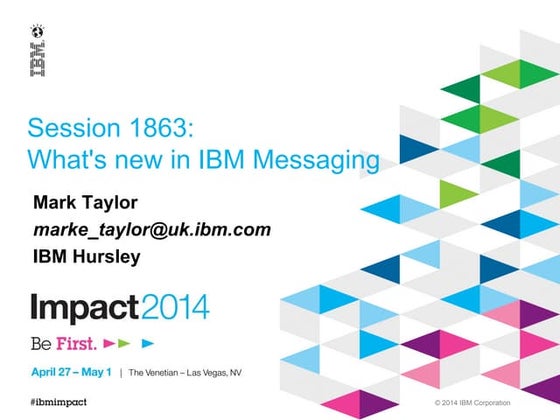 IBM

Session 1863:
What's new in IBM Messaging

Mark Taylor
marke_taylor@uk.ibm.com
IBM Hursley

Impact2014

Be First.

April 27 – May 1 | The Venetian – Las Vegas, NV

#ibmimpact

© 2014 IBM Corporation